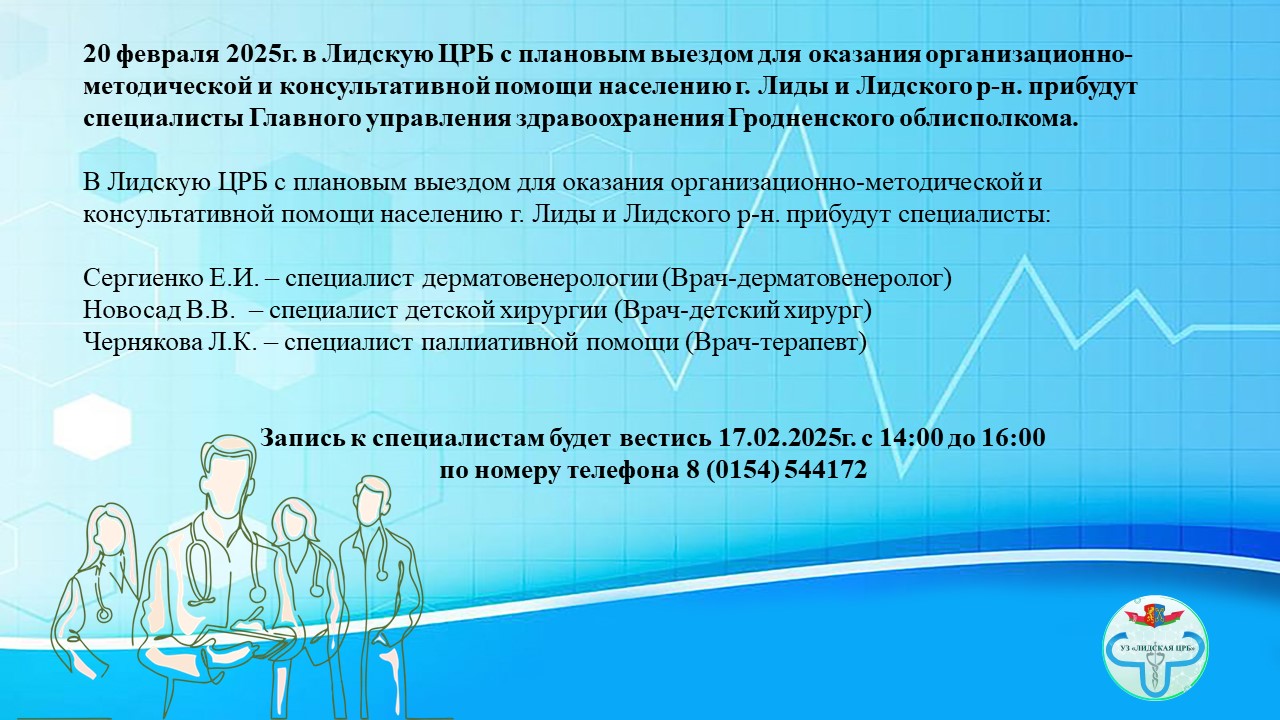 20 февраля 2025г. в Лидскую ЦРБ с плановым выездом для оказания организационно-методической и консультативной помощи населению г. Лиды и Лидского р-н. прибудут специалисты Главного управления здравоохранения Гродненского облисполкома.

В Лидскую ЦРБ с плановым выездом для оказания организационно-методической и консультативной помощи населению г. Лиды и Лидского р-н. прибудут специалисты:

Сергиенко Е.И. – специалист дерматовенерологии (Врач-дерматовенеролог)
Новосад В.В. – специалист детской хирургии (Врач-детский хирург)
Чернякова Л.К. – специалист паллиативной помощи (Врач-терапевт)

Запись к специалистам будет вестись 17.02.2025г. с 14:00 до 16:00
по номеру телефона 8 (0154) 544172

УЗ «ЛИДСКАЯ ЦРБ»